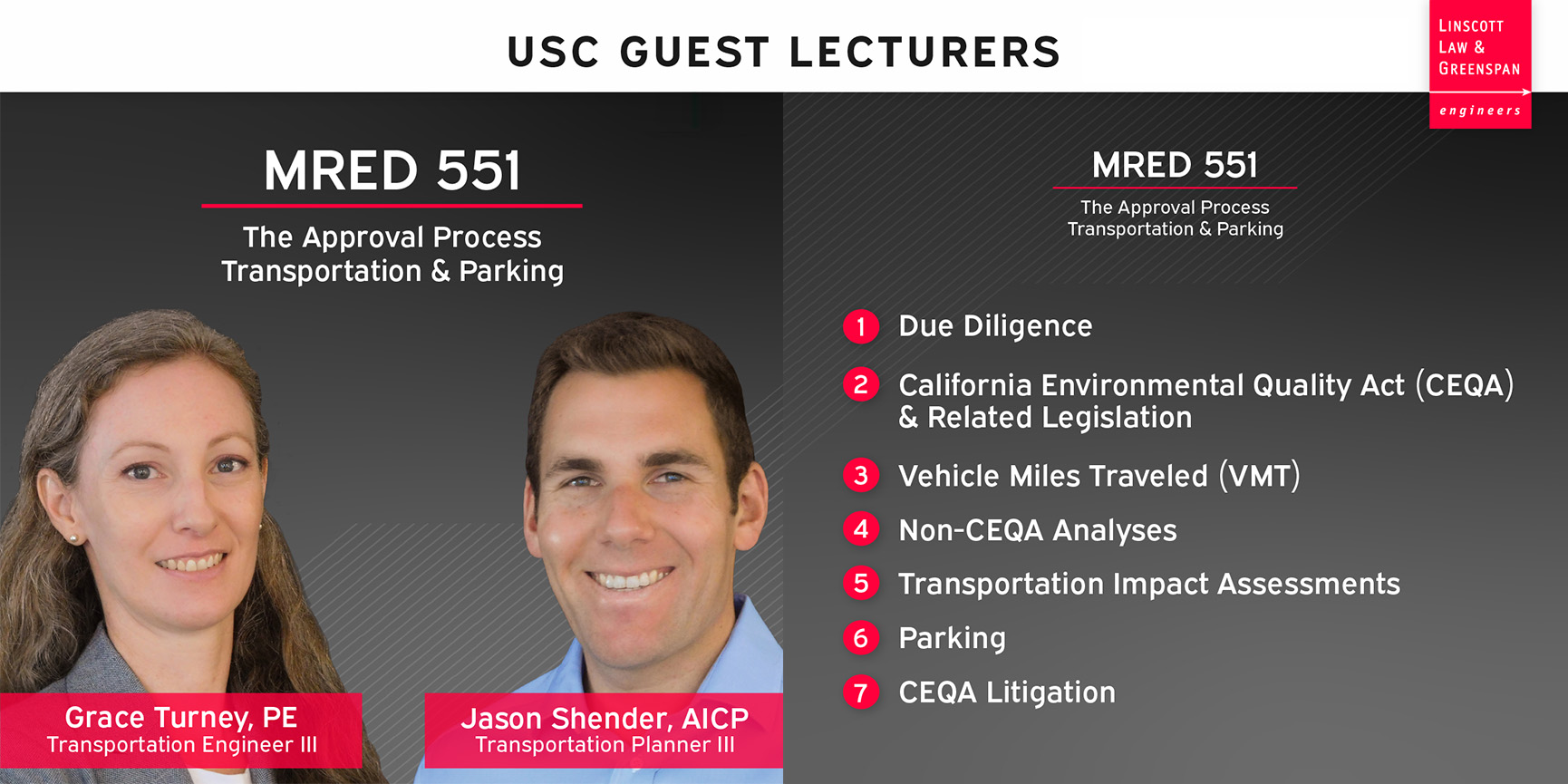 USC GUEST LECTURERS

LINSCOTT LAW & GREENSPAN engineers

MRED 551

The Approval Process
Transportation & Parking

Grace Turney, PE
Transportation Engineer III

Jason Shender, AICP
Transportation Planner III

MRED 551

The Approval Process
Transportation & Parking

1 Due Diligence

2 California Environmental Quality Act (CEQA) & Related Legislation

3 Vehicle Miles Traveled (VMT)

4 Non-CEQA Analyses

5 Transportation Impact Assessments

6 Parking

7 CEQA Litigation